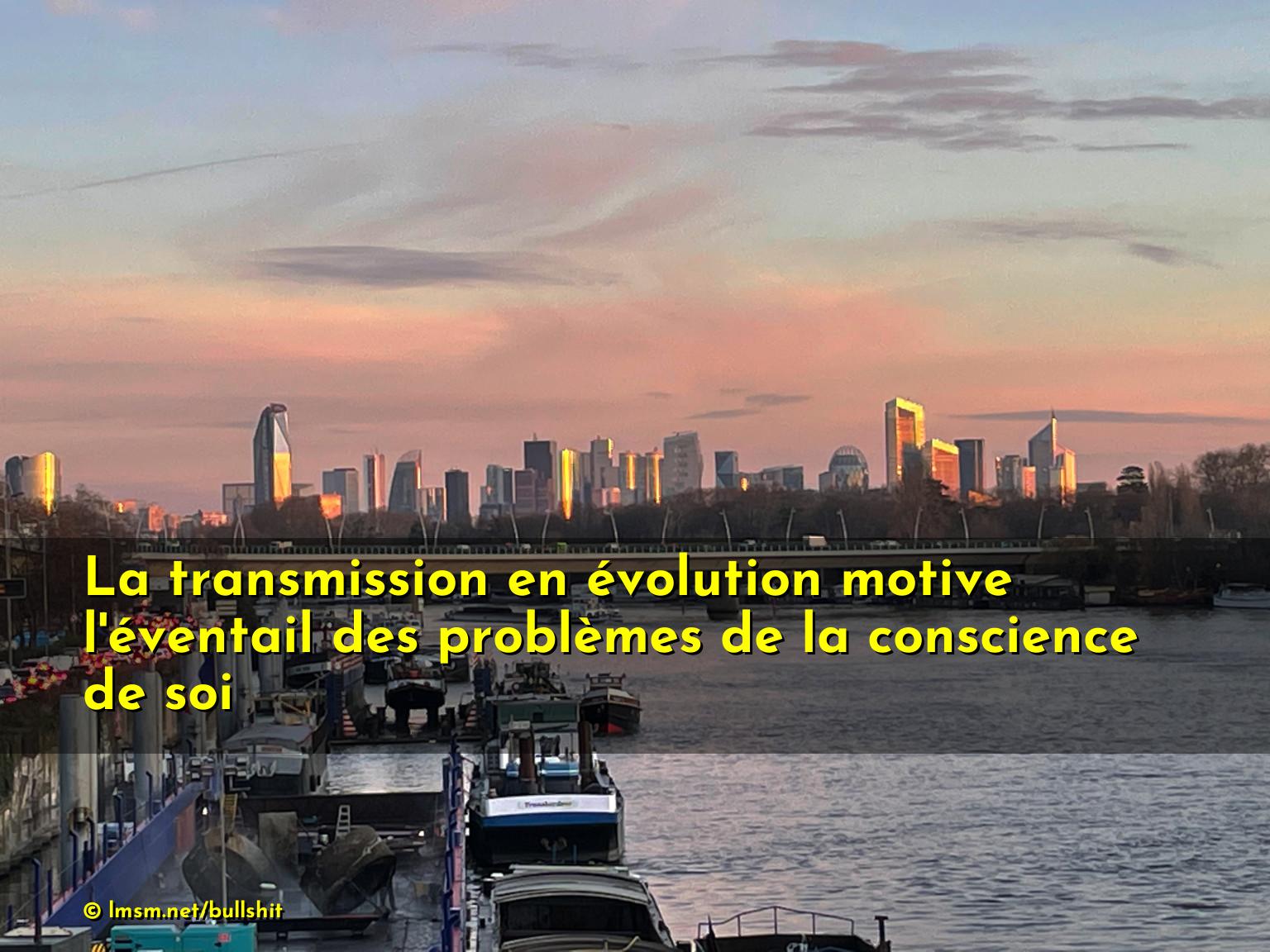 La transmission en évolution motive l'éventail des problèmes de la conscience de soi

© lmsm.net/bullshit